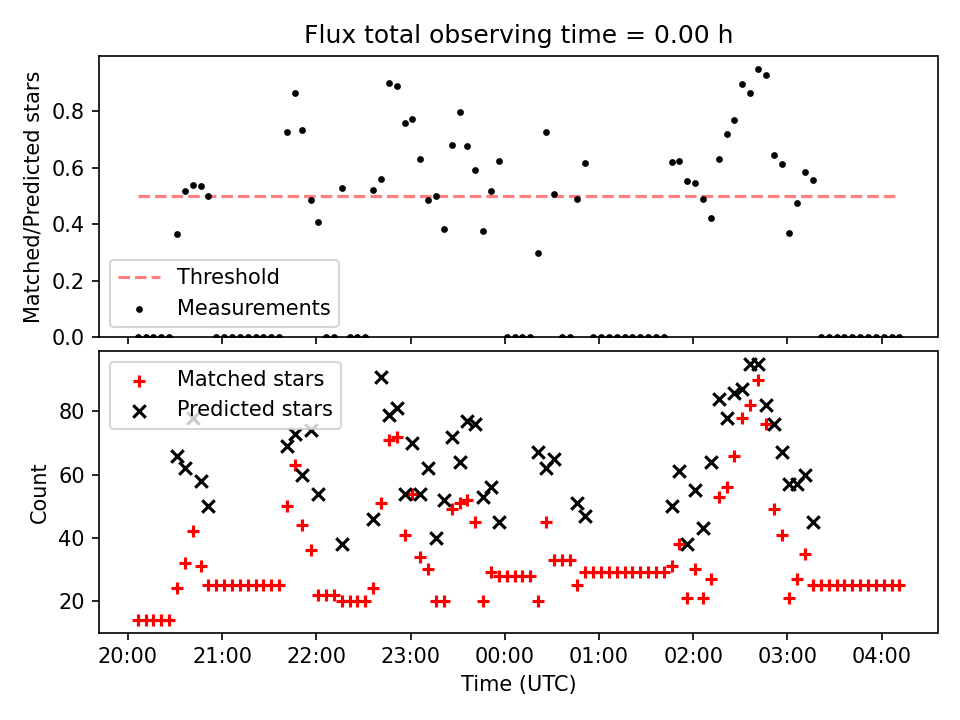 Flux total observing time = 0.00 h

Matched/Predicted stars

0.8
0.6
0.4
0.2
0.0

Threshold
Measurements

Matched stars
Predicted stars

Count

80
60
40
20

20:00 21:00 22:00 23:00 00:00 01:00 02:00 03:00 04:00

Time (UTC)